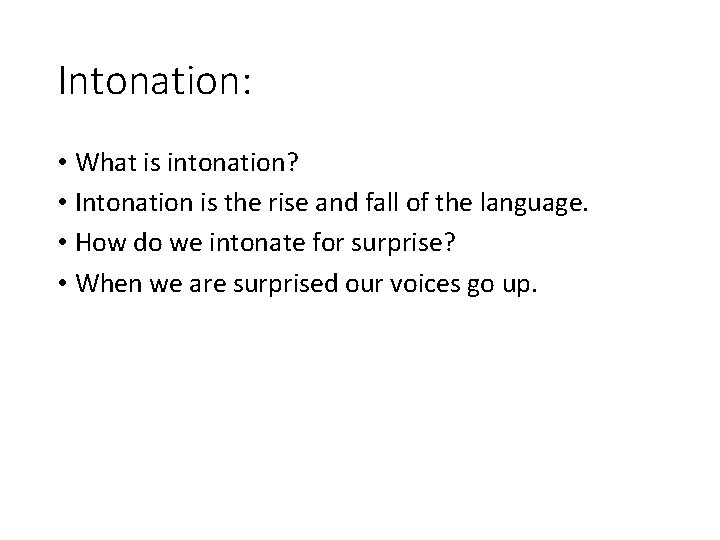 Intonation:

• What is intonation?
• Intonation is the rise and fall of the language.
• How do we intonate for surprise?
• When we are surprised our voices go up.